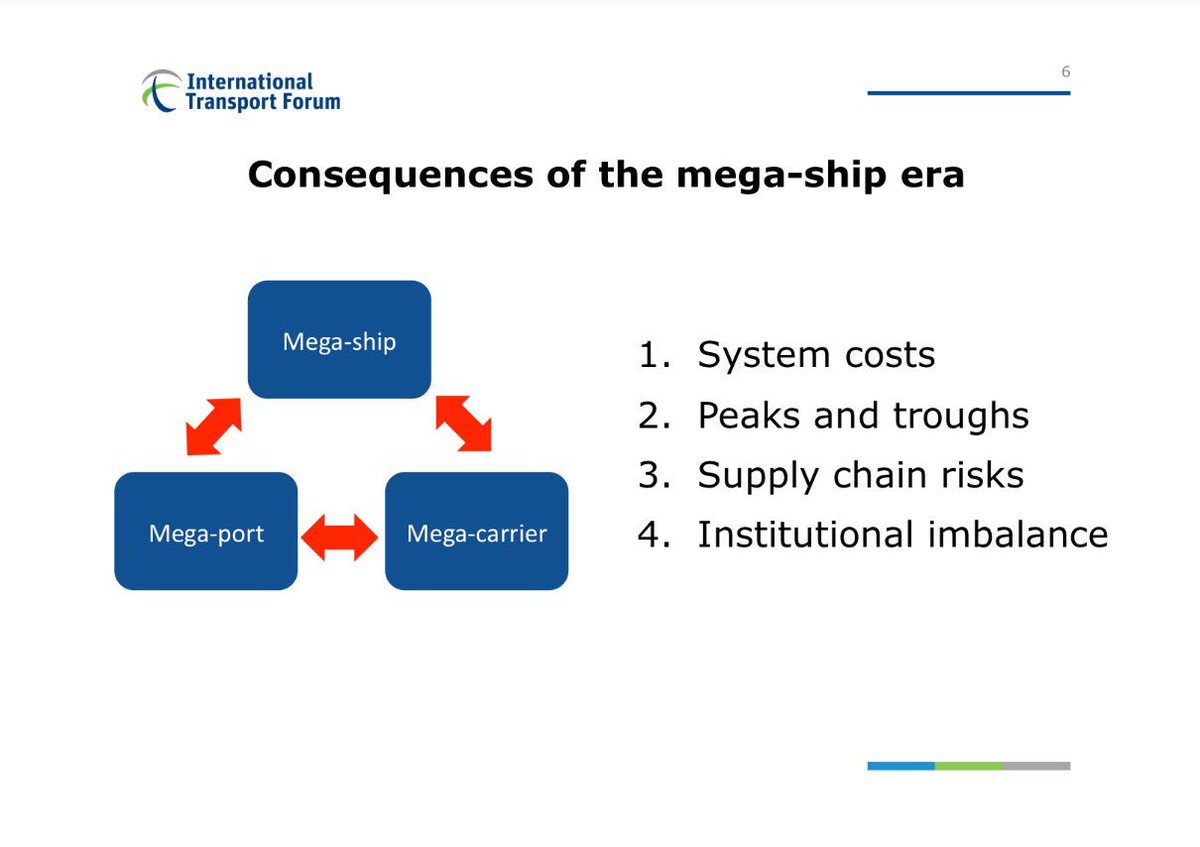 International Transport Forum

6

Consequences of the mega-ship era

Mega-ship

Mega-port

Mega-carrier

1. System costs
2. Peaks and troughs
3. Supply chain risks
4. Institutional imbalance